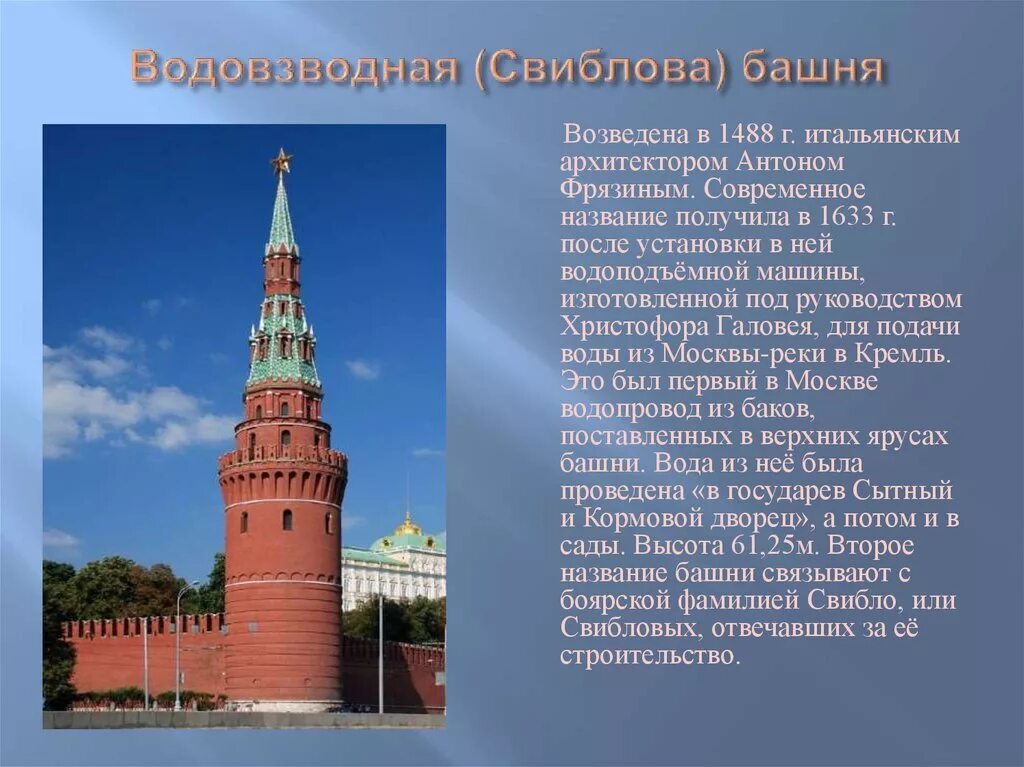 Водовзводная (Свиблова) башня

Возведена в 1488 г. итальянским архитектором Антоном Фрязиным. Современное название получила в 1633 г. после установки в ней водоподъёмной машины, изготовленной под руководством Христофора Галовея, для подачи воды из Москвы-реки в Кремль. Это был первый в Москве водопровод из баков, поставленных в верхних ярусах башни. Вода из неё была проведена «в государев Сытный и Кормовой дворец», а потом и в сады. Высота 61,25м. Второе название башни связывают с боярской фамилией Свибло, или Свибловых, отвечавших за её строительство.